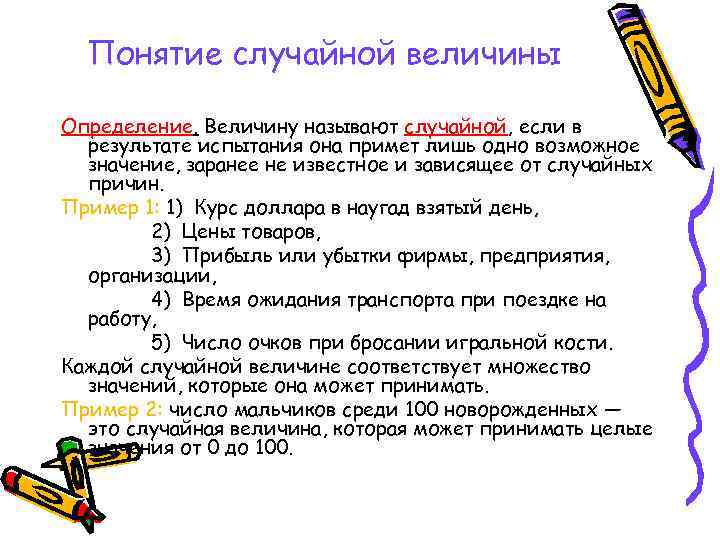 Понятие случайной величины

Определение. Величину называют случайной, если в результате испытания она примет лишь одно возможное значение, заранее не известное и зависящее от случайных причин.

Пример 1: 1) Курс доллара в наугад взятый день,

2) Цены товаров,

3) Прибыль или убытки фирмы, предприятия, организации,

4) Время ожидания транспорта при поездке на работу,

5) Число очков при бросании игральной кости.

Каждой случайной величине соответствует множество значений, которые она может принимать.

Пример 2: число мальчиков среди 100 новорожденных — это случайная величина, которая может принимать целые значения от 0 до 100.